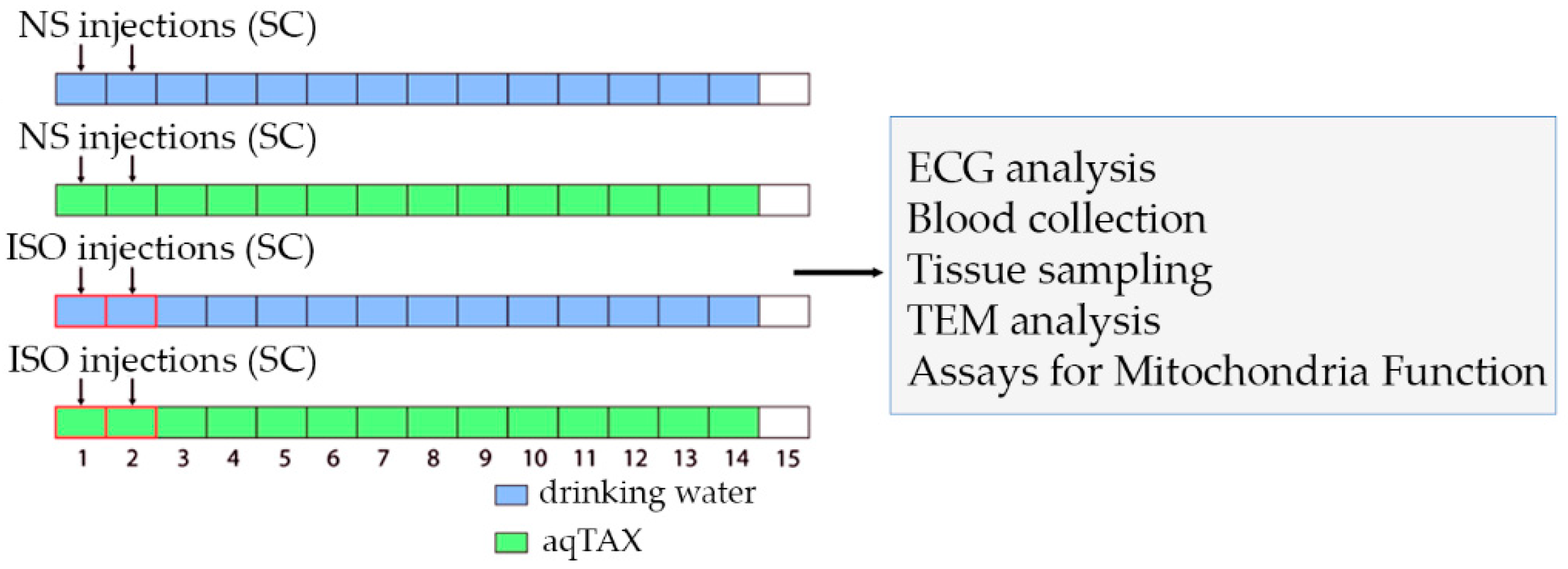 NS injections (SC)

NS injections (SC)

ISO injections (SC)

ISO injections (SC)

1 2 3 4 5 6 7 8 9 10 11 12 13 14 15

drinking water

aqTAX

ECG analysis
Blood collection
Tissue sampling
TEM analysis
Assays for Mitochondria Function